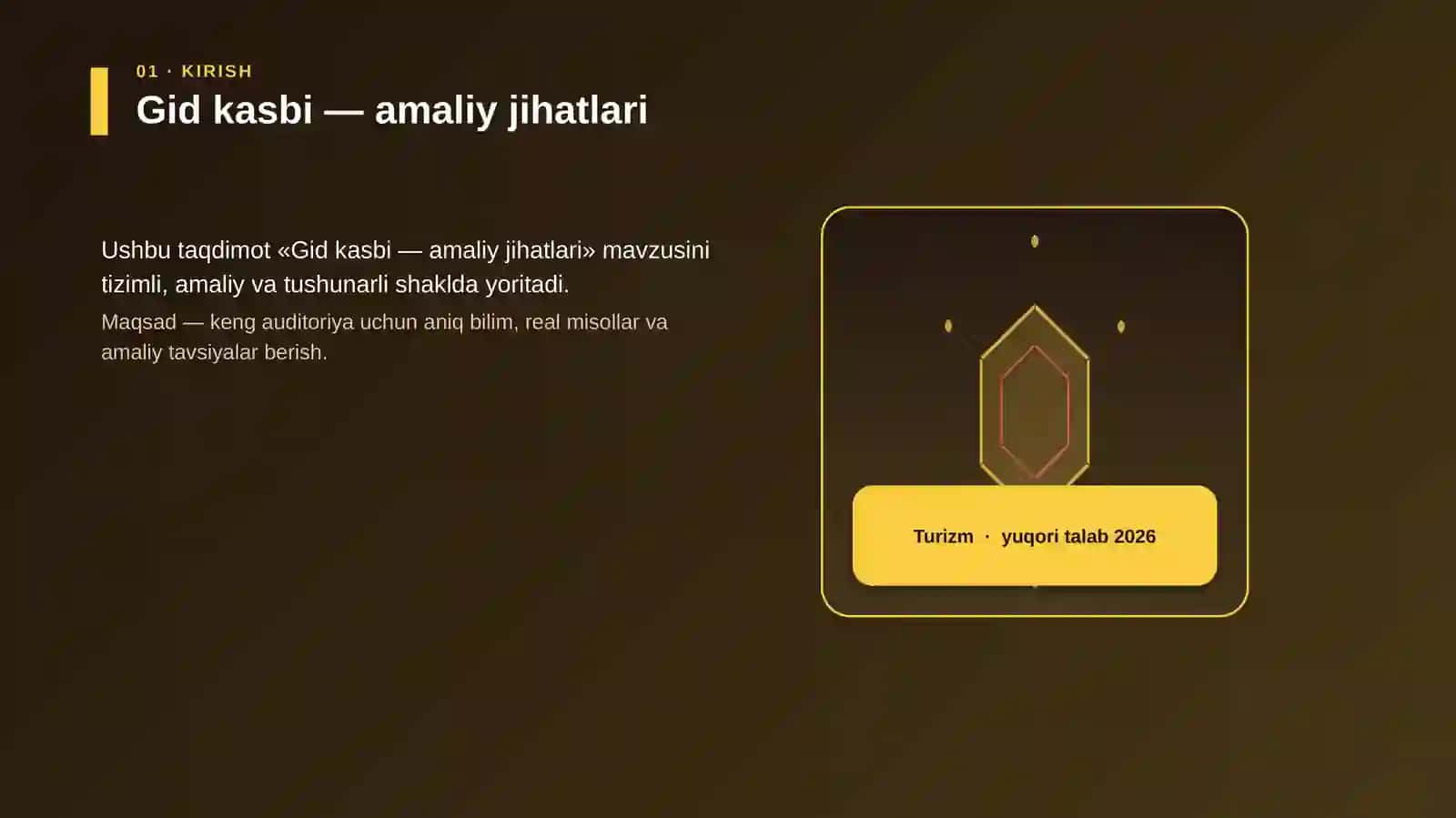 01 · KIRISH

Gid kasbi — amaliy jihatlari

Ushbu taqdimot «Gid kasbi — amaliy jihatlari» mavzusini tizimli, amaliy va tushunarli shaklda yoritadi.

Maqsad — keng auditoriya uchun aniq bilim, real misollar va amaliy tavsiyalar berish.

Turizm · yuqori talab 2026